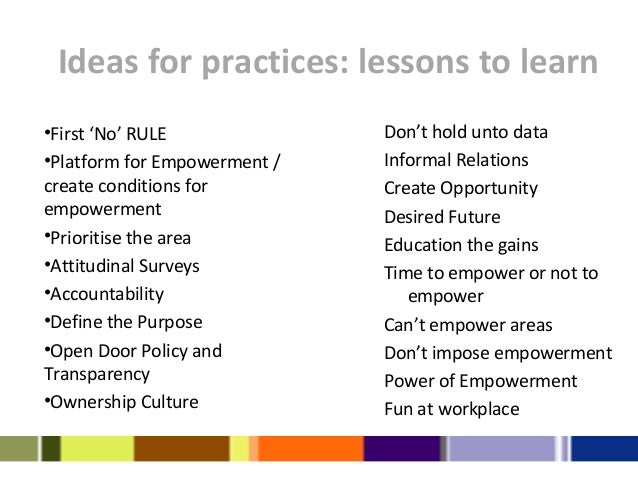 Ideas for practices: lessons to learn

•First ‘No’ RULE
•Platform for Empowerment / create conditions for empowerment
•Prioritise the area
•Attitudinal Surveys
•Accountability
•Define the Purpose
•Open Door Policy and Transparency
•Ownership Culture

Don’t hold unto data
Informal Relations
Create Opportunity
Desired Future
Education the gains
Time to empower or not to empower
Can’t empower areas
Don’t impose empowerment
Power of Empowerment
Fun at workplace